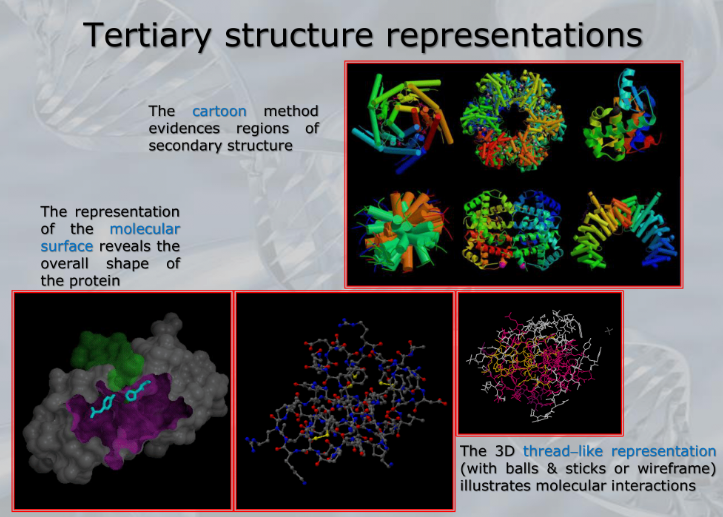 Tertiary structure representations

The cartoon method evidences regions of secondary structure

The representation of the molecular surface reveals the overall shape of the protein

The 3D thread–like representation (with balls & sticks or wireframe) illustrates molecular interactions